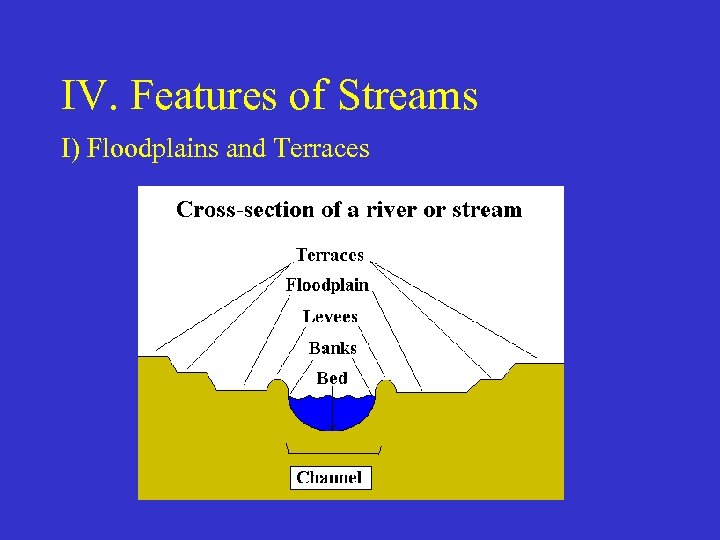 IV. Features of Streams

I) Floodplains and Terraces

Cross-section of a river or stream

Terraces

Floodplain

Levees

Banks

Bed

Channel